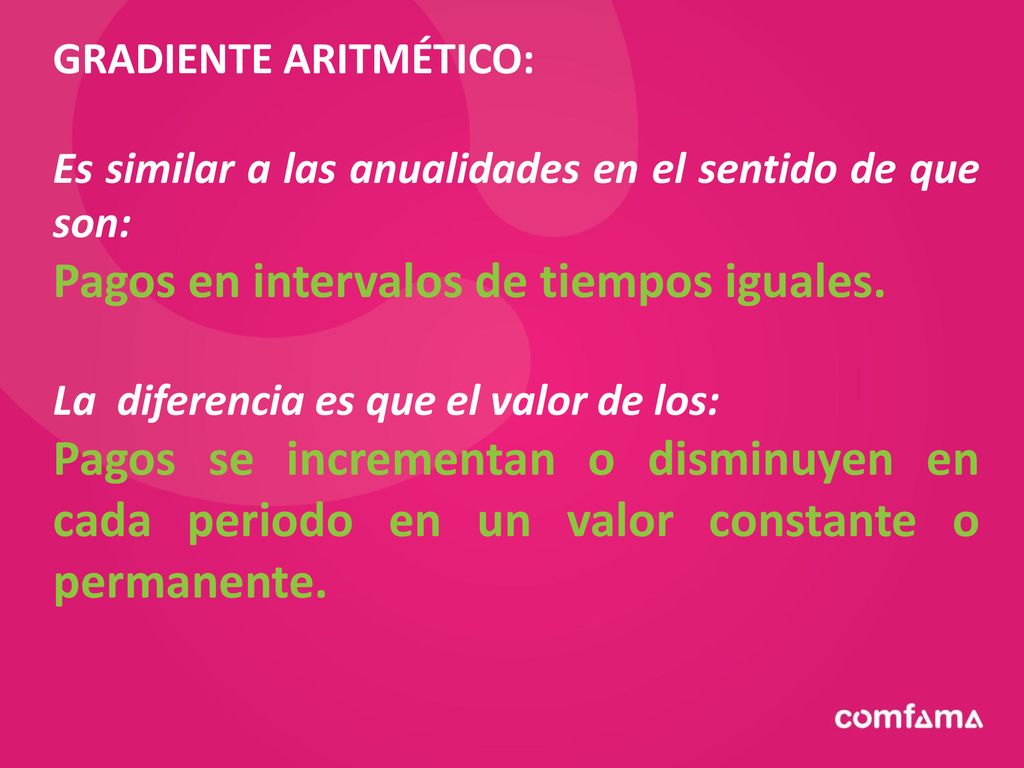 GRADIENTE ARITMÉTICO:

Es similar a las anualidades en el sentido de que son:

Pagos en intervalos de tiempos iguales.

La diferencia es que el valor de los:

Pagos se incrementan o disminuyen en cada periodo en un valor constante o permanente.

comfama